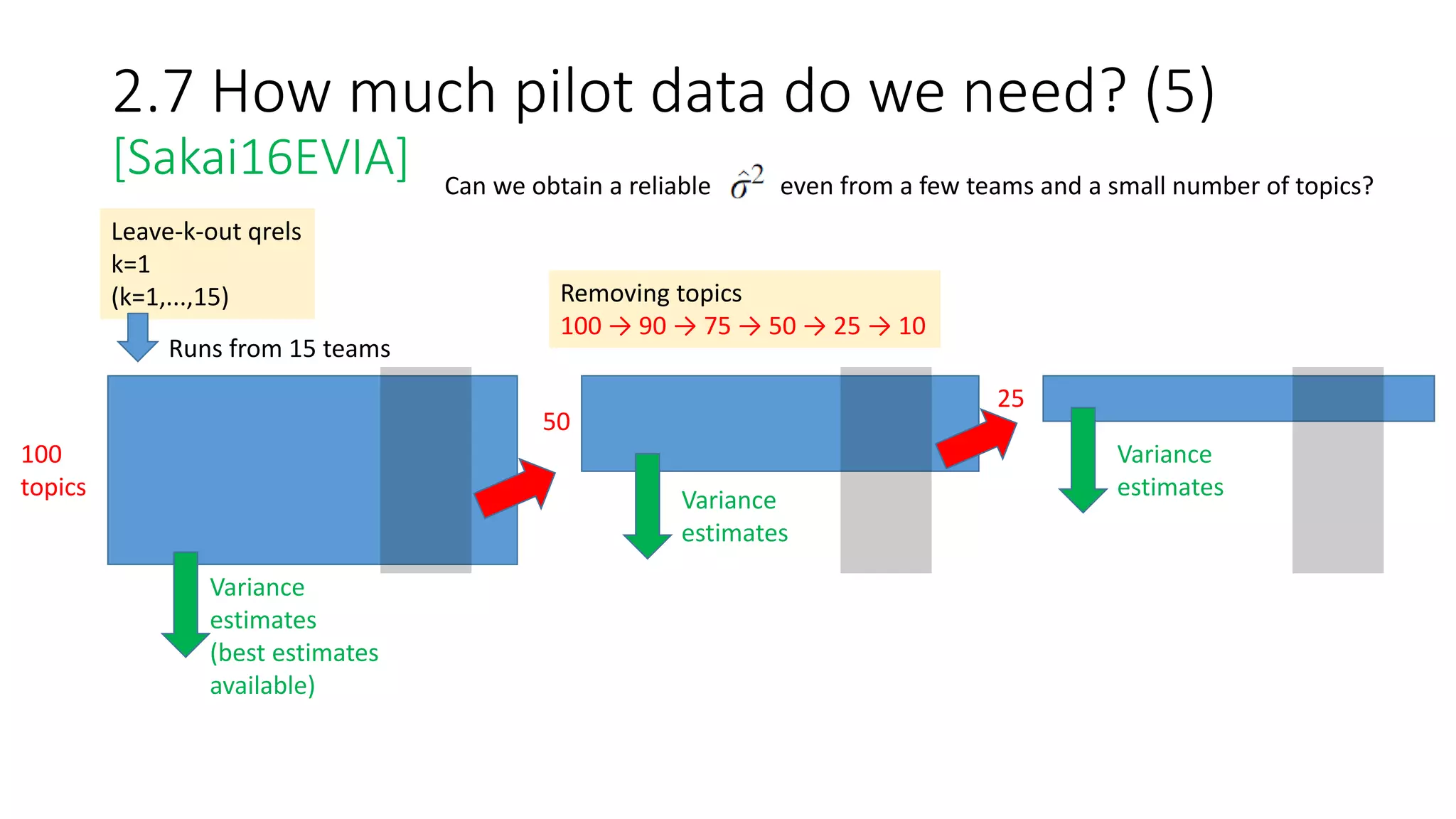 2.7 How much pilot data do we need? (5)

[Sakai16EVIA]

Can we obtain a reliable $\hat{\sigma}^2$ even from a few teams and a small number of topics?

Leave-k-out qrels
k=1
(k=1,...,15)

Runs from 15 teams

Removing topics
100 → 90 → 75 → 50 → 25 → 10

100
topics

50

25

Variance
estimates
(best estimates
available)

Variance
estimates

Variance
estimates